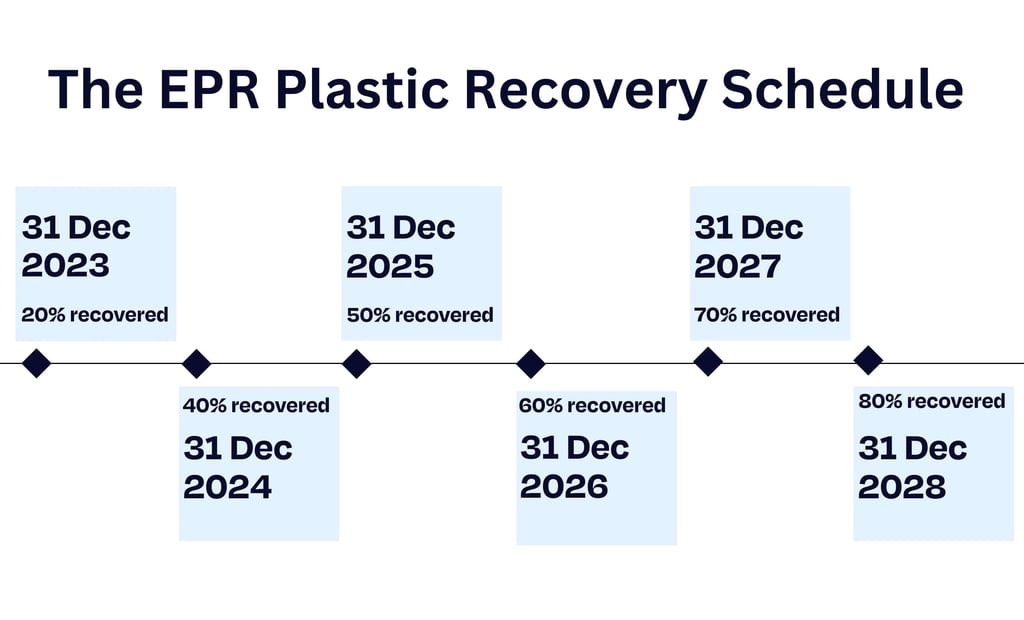 The EPR Plastic Recovery Schedule

31 Dec 2023
20% recovered

40% recovered
31 Dec 2024

31 Dec 2025
50% recovered

60% recovered
31 Dec 2026

31 Dec 2027
70% recovered

80% recovered
31 Dec 2028